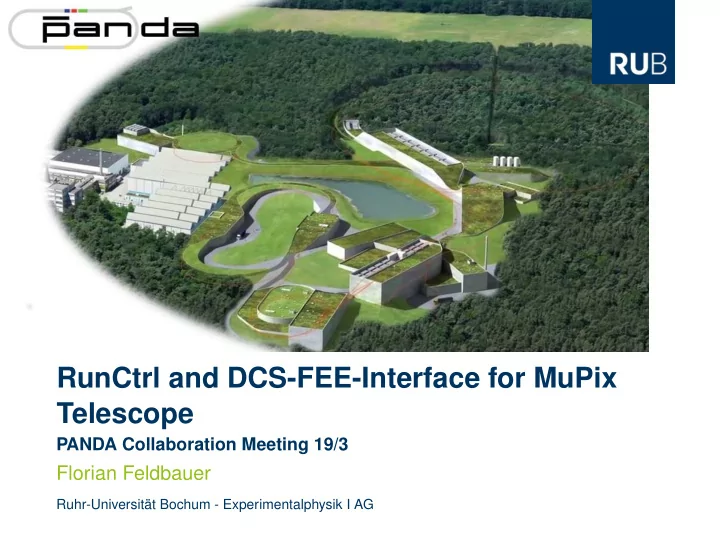 panda

RUB

RunCtrl and DCS-FEE-Interface for MuPix Telescope

PANDA Collaboration Meeting 19/3

Florian Feldbauer

Ruhr-Universität Bochum - Experimentalphysik I AG